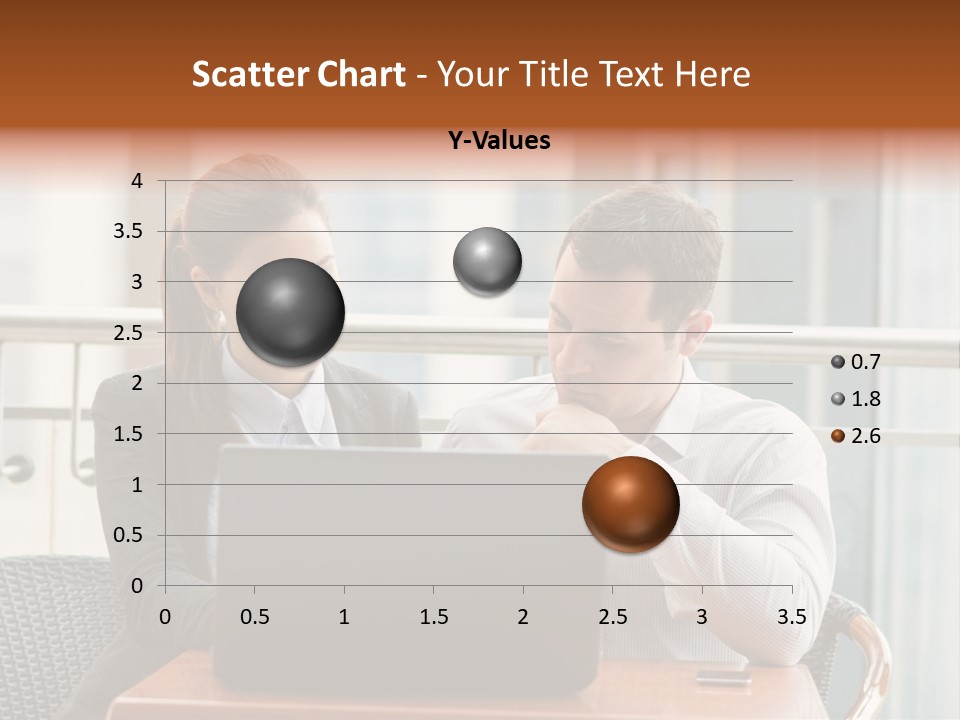 Scatter Chart - Your Title Text Here

Y-Values

4
3.5
3
2.5
2
1.5
1
0.5
0

0 0.5 1 1.5 2 2.5 3 3.5

0.7
1.8
2.6